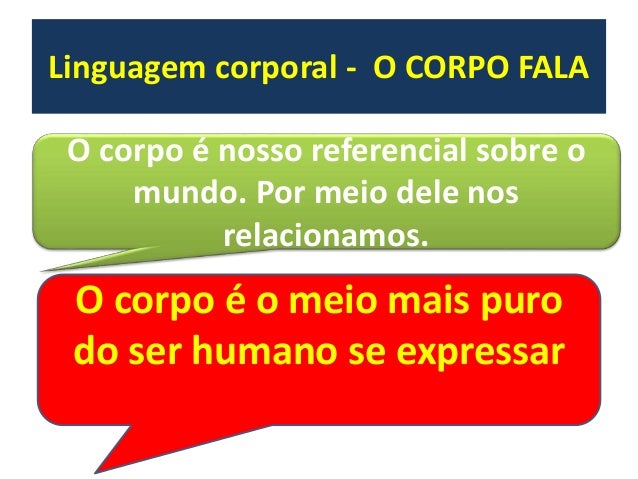 Linguagem corporal - O CORPO FALA

O corpo é nosso referencial sobre o mundo. Por meio dele nos relacionamos.

O corpo é o meio mais puro do ser humano se expressar